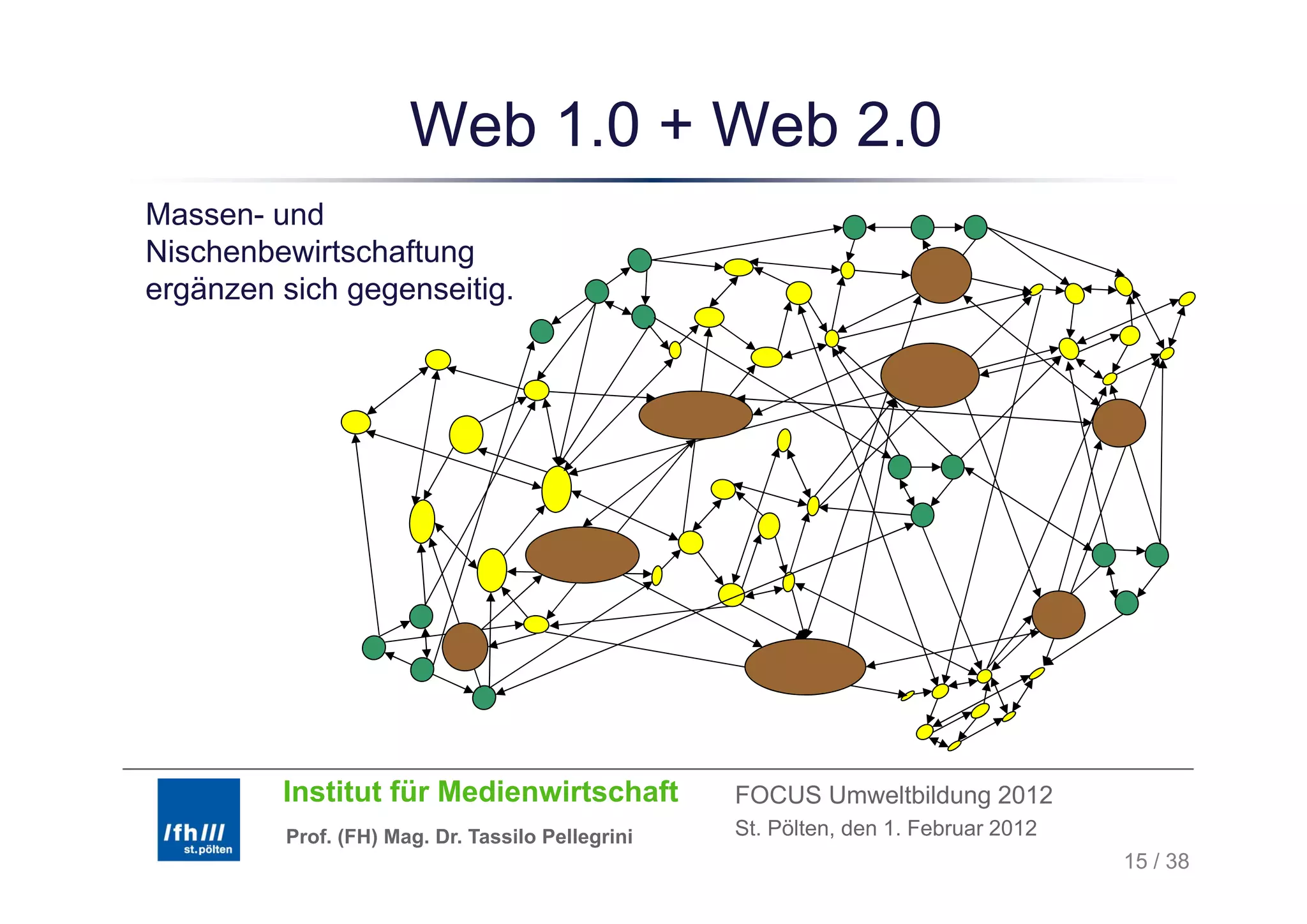 Web 1.0 + Web 2.0

Massen- und Nischenbewirtschaftung ergänzen sich gegenseitig.

/fh///
st.pölten

Institut für Medienwirtschaft

Prof. (FH) Mag. Dr. Tassilo Pellegrini

FOCUS Umweltbildung 2012

St. Pölten, den 1. Februar 2012

15 / 38